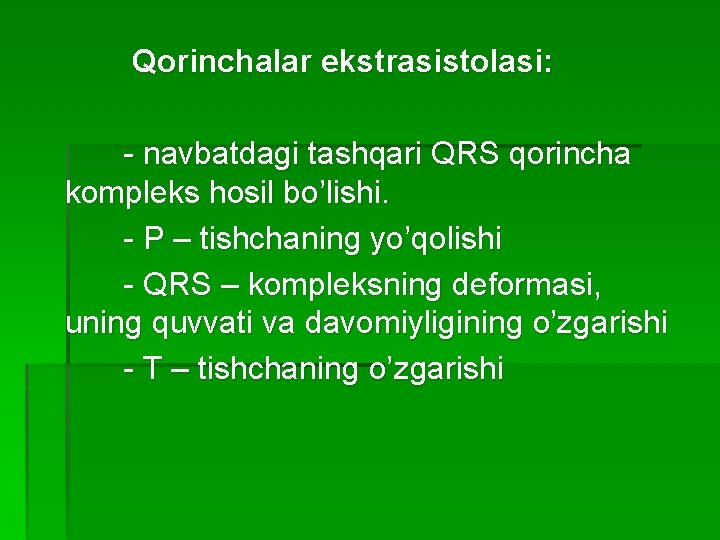 Qorinchalar ekstrasistolasi:

- navbatdagi tashqari QRS qorincha kompleks hosil bo’lishi.

- P – tishchaning yo’qolishi

- QRS – kompleksning deformasi, uning quvvati va davomiyligining o’zgarishi

- T – tishchaning o’zgarishi